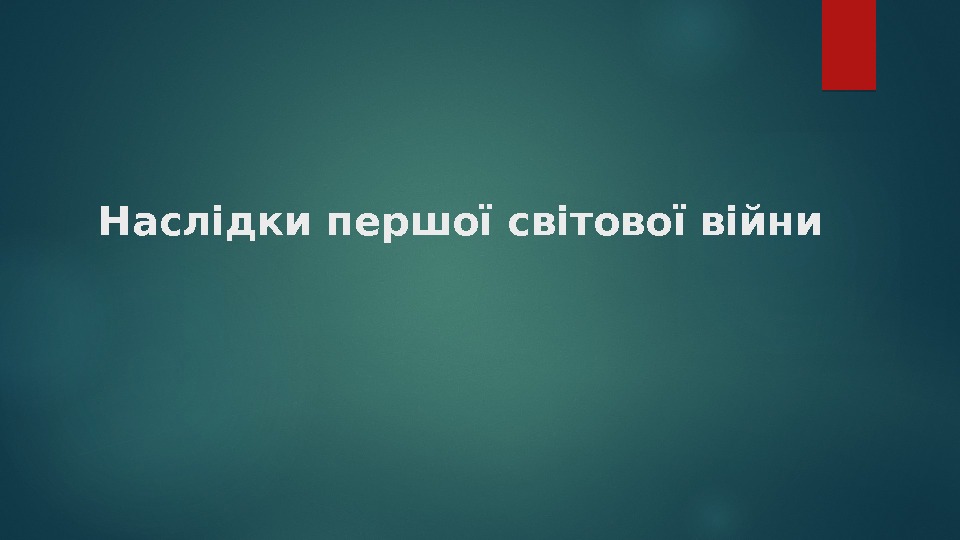 Наслідки першої світової війни